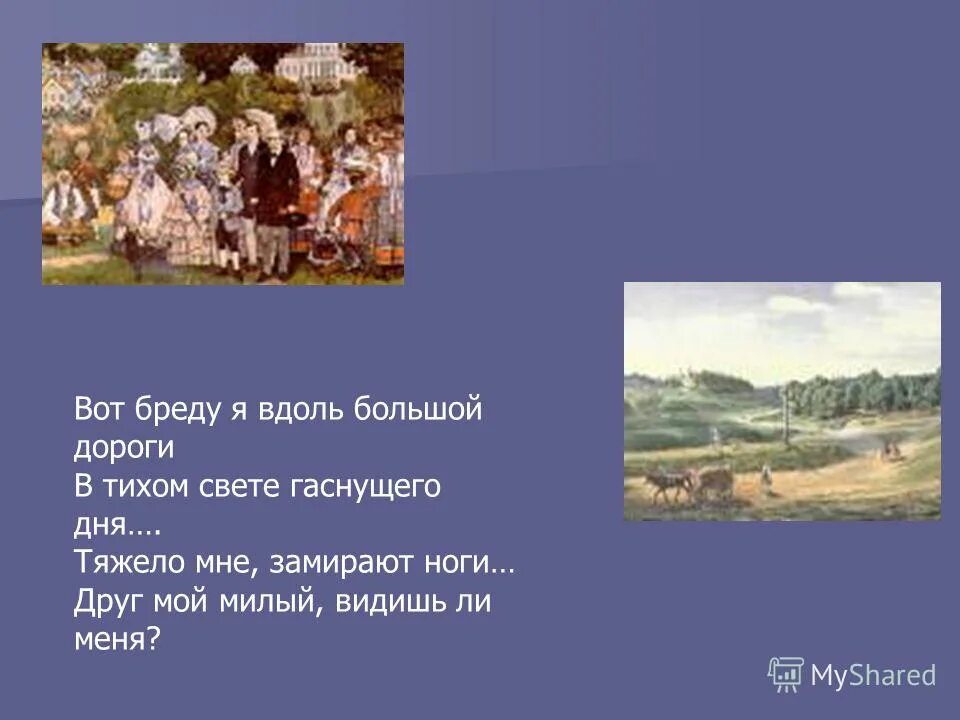 Вот бреду я вдоль большой дороги
В тихом свете гаснущего дня….
Тяжело мне, замирают ноги…
Друг мой милый, видишь ли меня?

MyShared